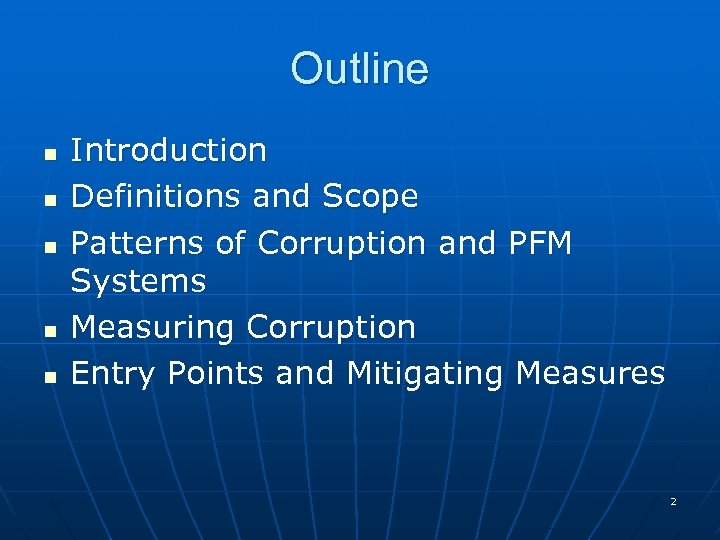 Outline

- Introduction
- Definitions and Scope
- Patterns of Corruption and PFM Systems
- Measuring Corruption
- Entry Points and Mitigating Measures

2